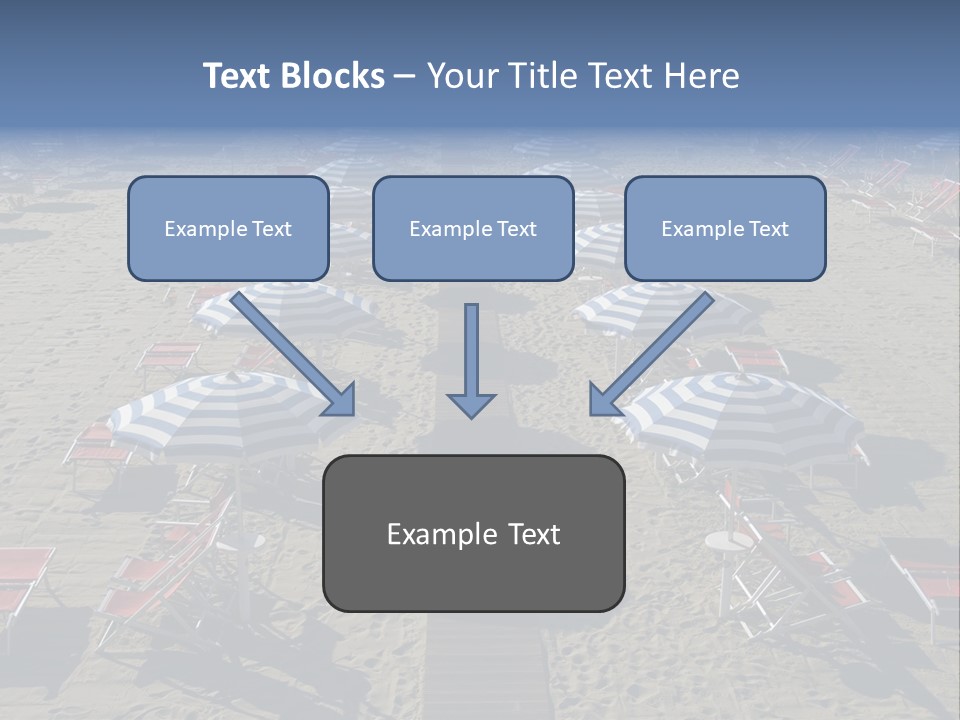 Text Blocks – Your Title Text Here

Example Text

Example Text

Example Text

Example Text